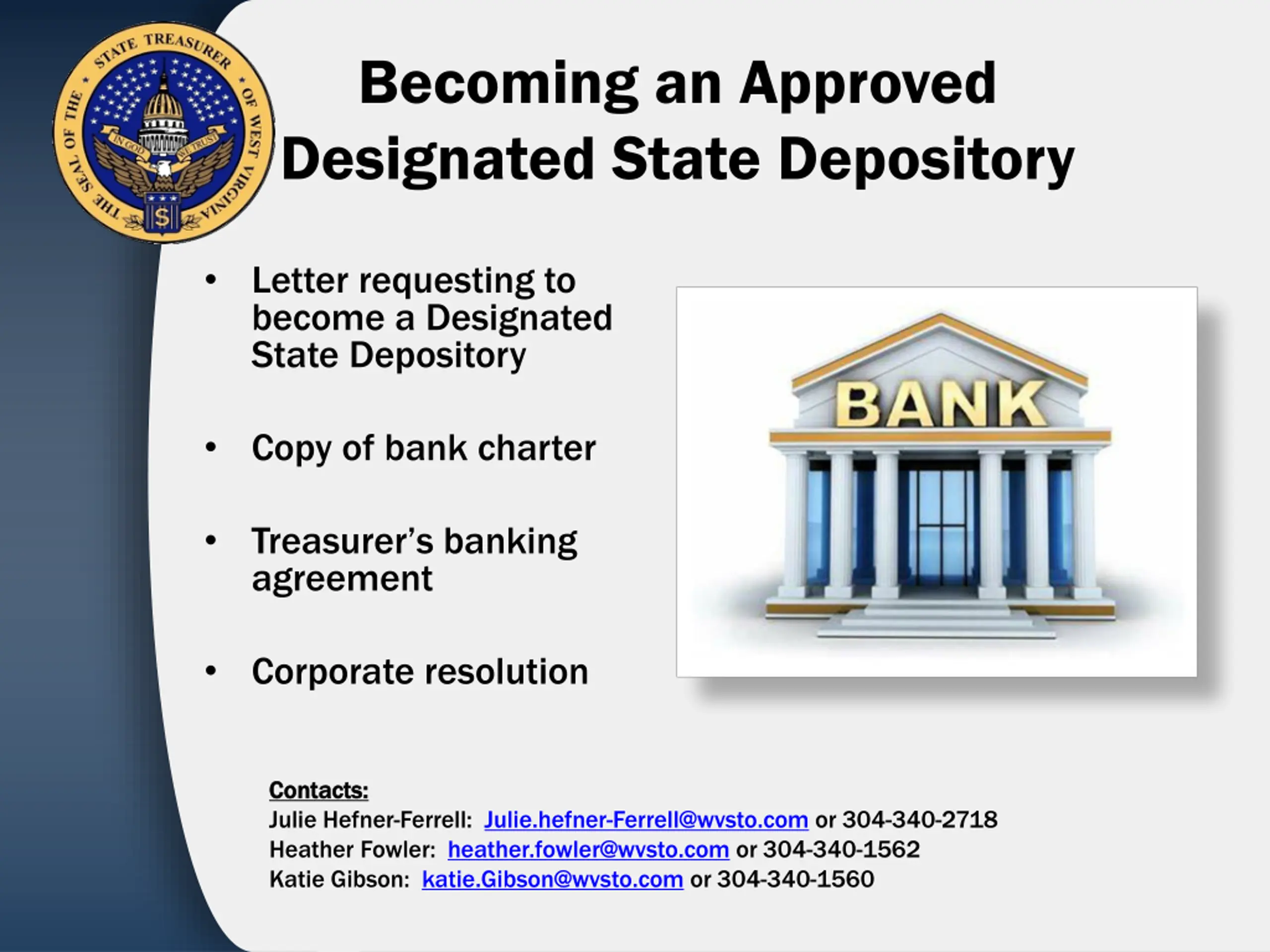 THE SEAL OF THE STATE TREASURER OF WEST VIRGINIA
IN GOD WE TRUST
$

Becoming an Approved Designated State Depository

• Letter requesting to become a Designated State Depository

• Copy of bank charter

• Treasurer's banking agreement

• Corporate resolution

BANK

Contacts:
Julie Hefner-Ferrell: Julie.hefner-Ferrell@wvsto.com or 304-340-2718
Heather Fowler: heather.fowler@wvsto.com or 304-340-1562
Katie Gibson: katie.Gibson@wvsto.com or 304-340-1560